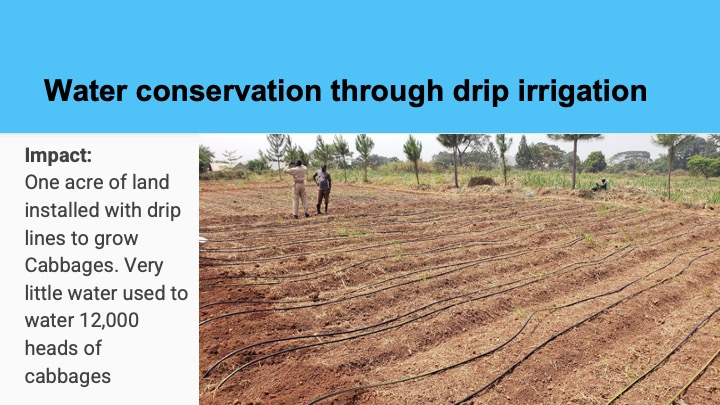 Water conservation through drip irrigation

Impact:
One acre of land installed with drip lines to grow Cabbages. Very little water used to water 12,000 heads of cabbages